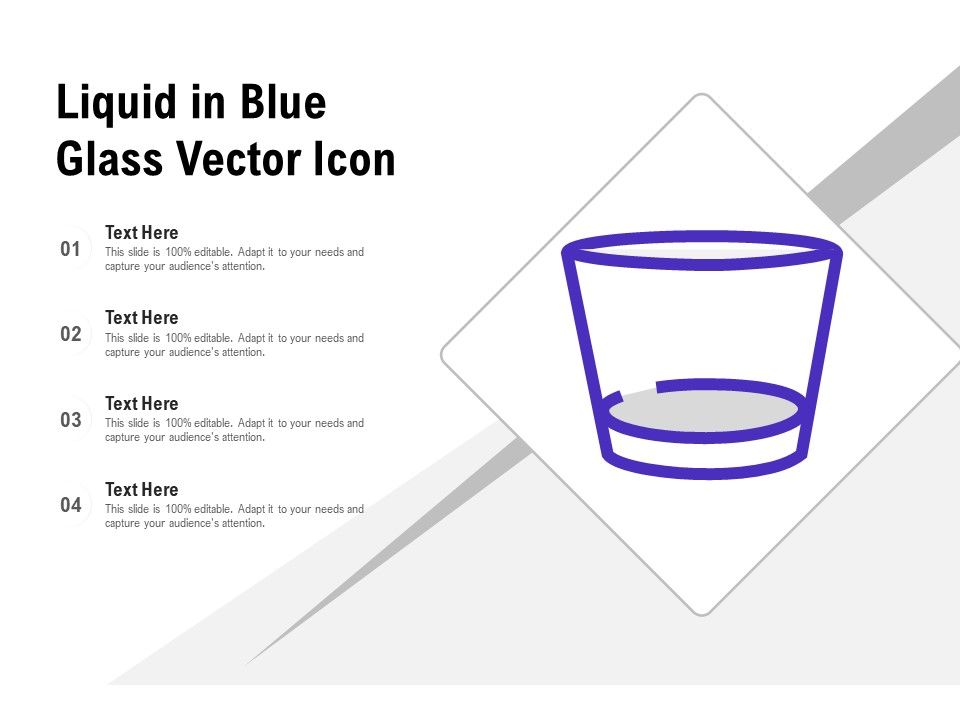 Liquid in Blue Glass Vector Icon

01
Text Here
This slide is 100% editable. Adapt it to your needs and capture your audience's attention.

02
Text Here
This slide is 100% editable. Adapt it to your needs and capture your audience's attention.

03
Text Here
This slide is 100% editable. Adapt it to your needs and capture your audience's attention.

04
Text Here
This slide is 100% editable. Adapt it to your needs and capture your audience's attention.